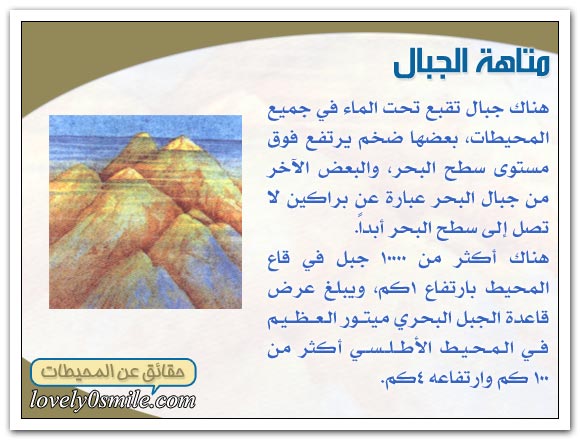 متاهة الجبال

هناك جبال تقبع تحت الماء في جميع المحيطات، بعضها ضخم يرتفع فوق مستوى سطح البحر، والبعض الآخر من جبال البحر عبارة عن براكين لا تصل إلى سطح البحر أبداً.
هناك أكثر من ١٠٠٠٠ جبل في قاع المحيط بارتفاع ١كم، ويبلغ عرض قاعدة الجبل البحري ميتور العظيم في المحيط الأطلسي أكثر من ١٠٠ كم وارتفاعه ٤كم.

حقائق عن المحيطات
lovely0smile.com